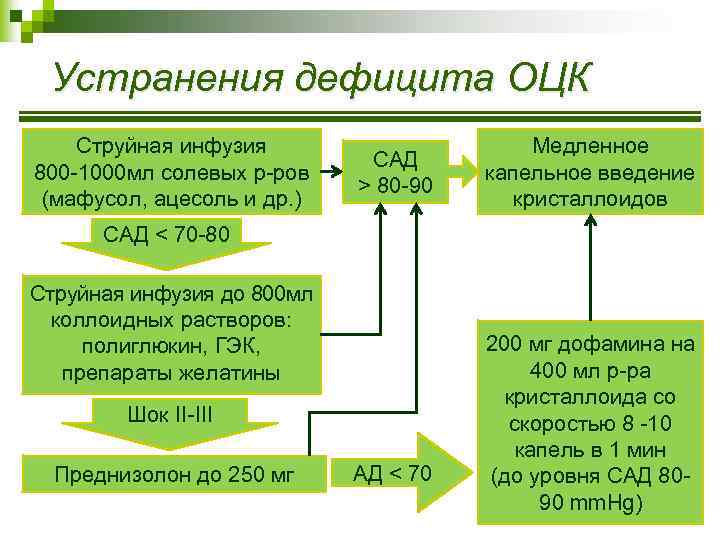 Устранения дефицита ОЦК

Струйная инфузия 800-1000мл солевых р-ров (мафусол, ацесоль и др.)

САД > 80-90

Медленное капельное введение кристаллоидов

САД < 70-80

Струйная инфузия до 800мл коллоидных растворов: полиглюкин, ГЭК, препараты желатины

Шок II-III

Преднизолон до 250 мг

АД < 70

200 мг дофамина на 400 мл р-ра кристаллоида со скоростью 8 -10 капель в 1 мин (до уровня САД 80-90 mmHg)